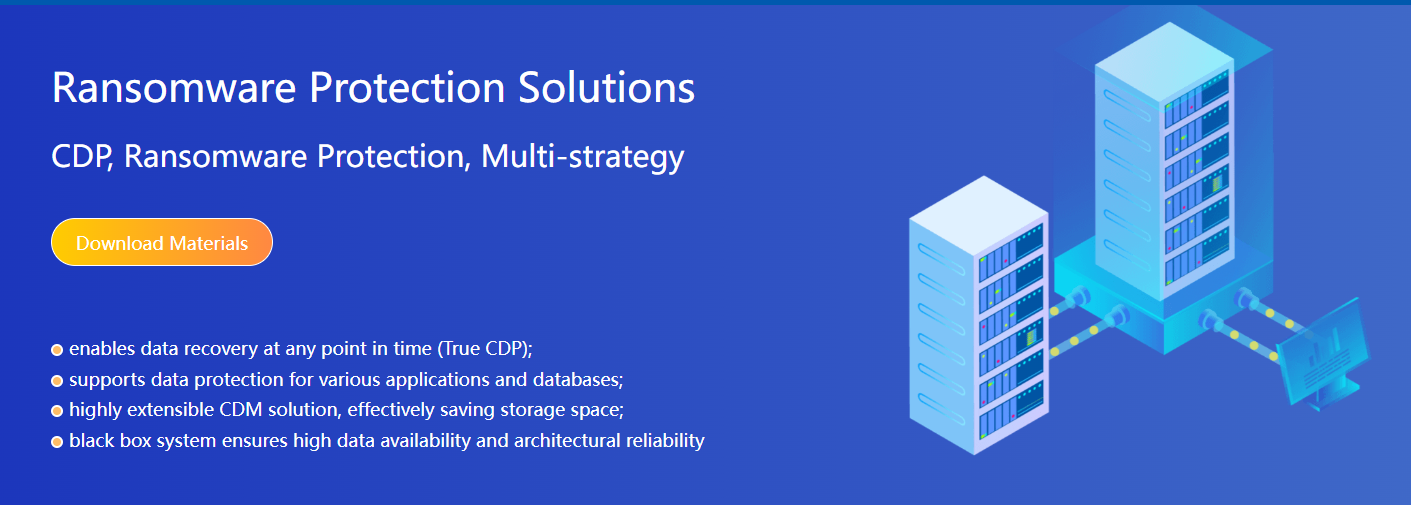 Ransomware Protection Solutions

CDP, Ransomware Protection, Multi-strategy

Download Materials

enables data recovery at any point in time (True CDP);
supports data protection for various applications and databases;
highly extensible CDM solution, effectively saving storage space;
black box system ensures high data availability and architectural reliability